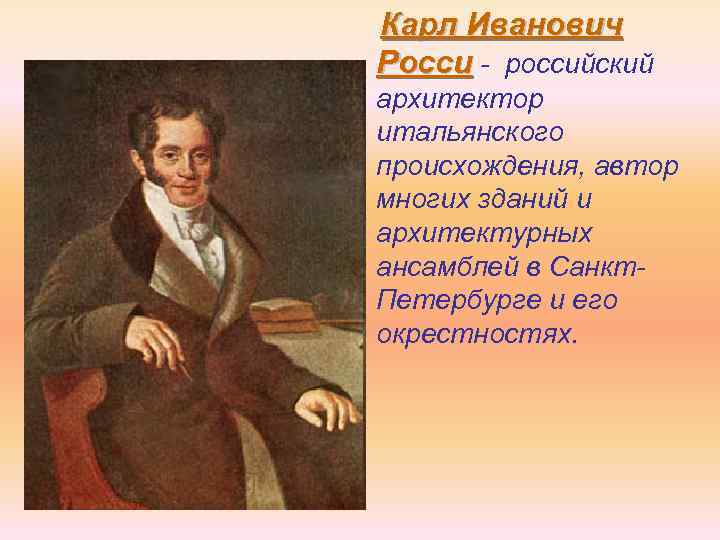 Карл Иванович Росси - российский архитектор итальянского происхождения, автор многих зданий и архитектурных ансамблей в Санкт-Петербурге и его окрестностях.